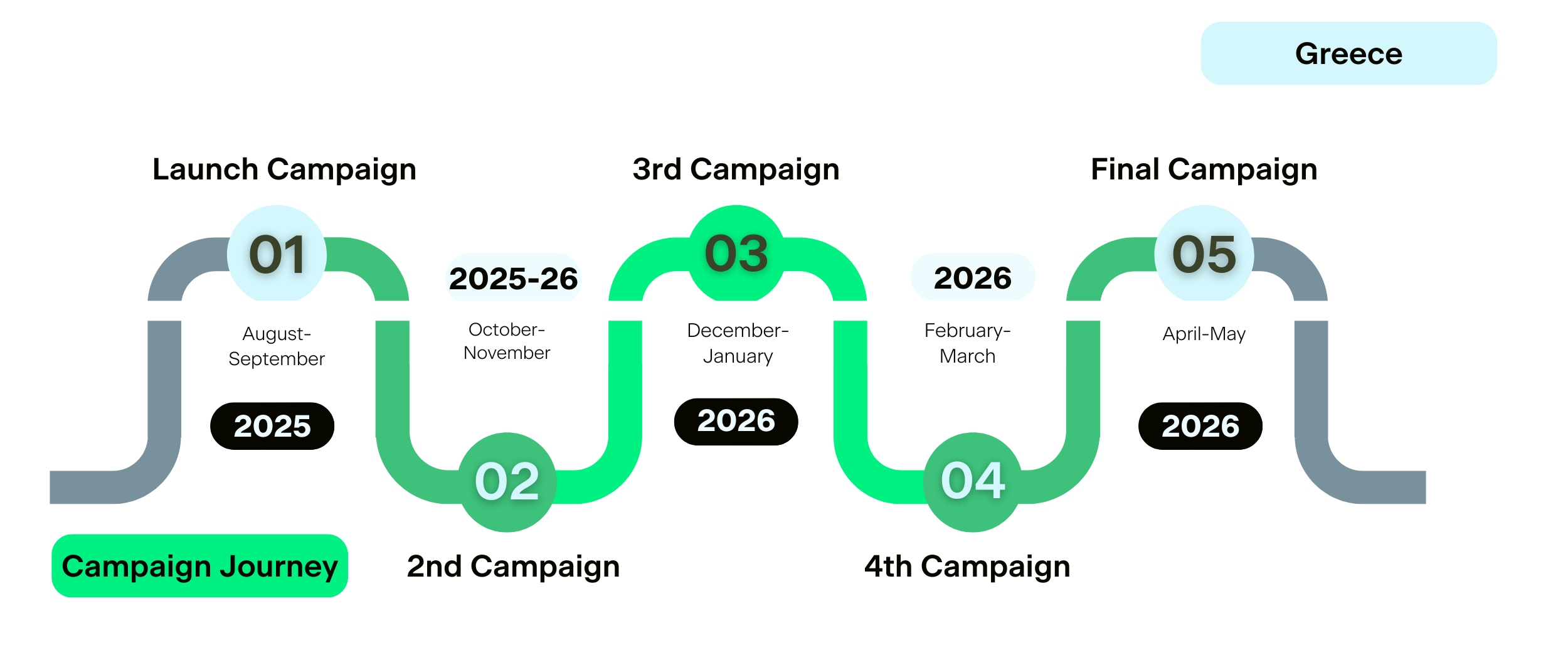 Greece

Launch Campaign

01

August-September

2025

2025-26

October-November

02

2nd Campaign

3rd Campaign

03

December-January

2026

2026

February-March

04

4th Campaign

Final Campaign

05

April-May

2026

Campaign Journey